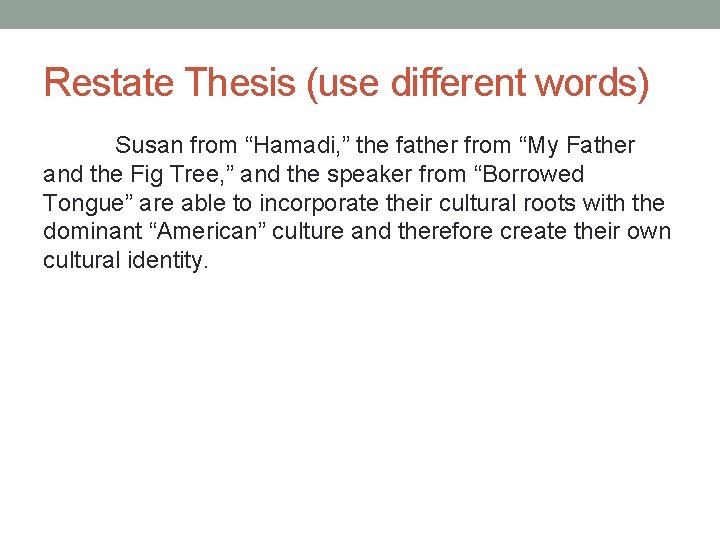 Restate Thesis (use different words)

Susan from “Hamadi,” the father from “My Father and the Fig Tree,” and the speaker from “Borrowed Tongue” are able to incorporate their cultural roots with the dominant “American” culture and therefore create their own cultural identity.